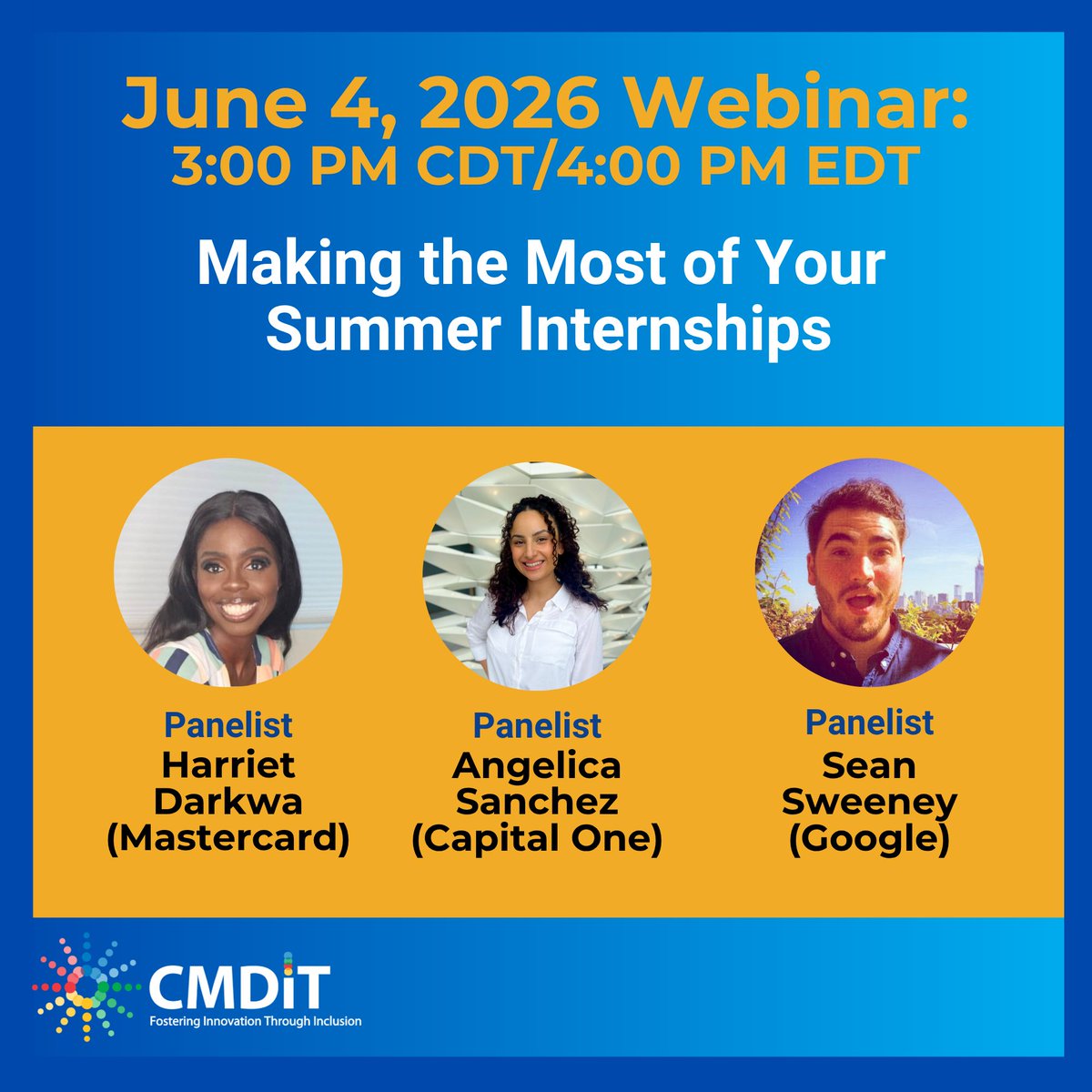 June 4, 2026 Webinar:
3:00 PM CDT/4:00 PM EDT

Making the Most of Your Summer Internships

Panelist
Harriet Darkwa (Mastercard)

Panelist
Angelica Sanchez (Capital One)

Panelist
Sean Sweeney (Google)

CMDiT
Fostering Innovation Through Inclusion